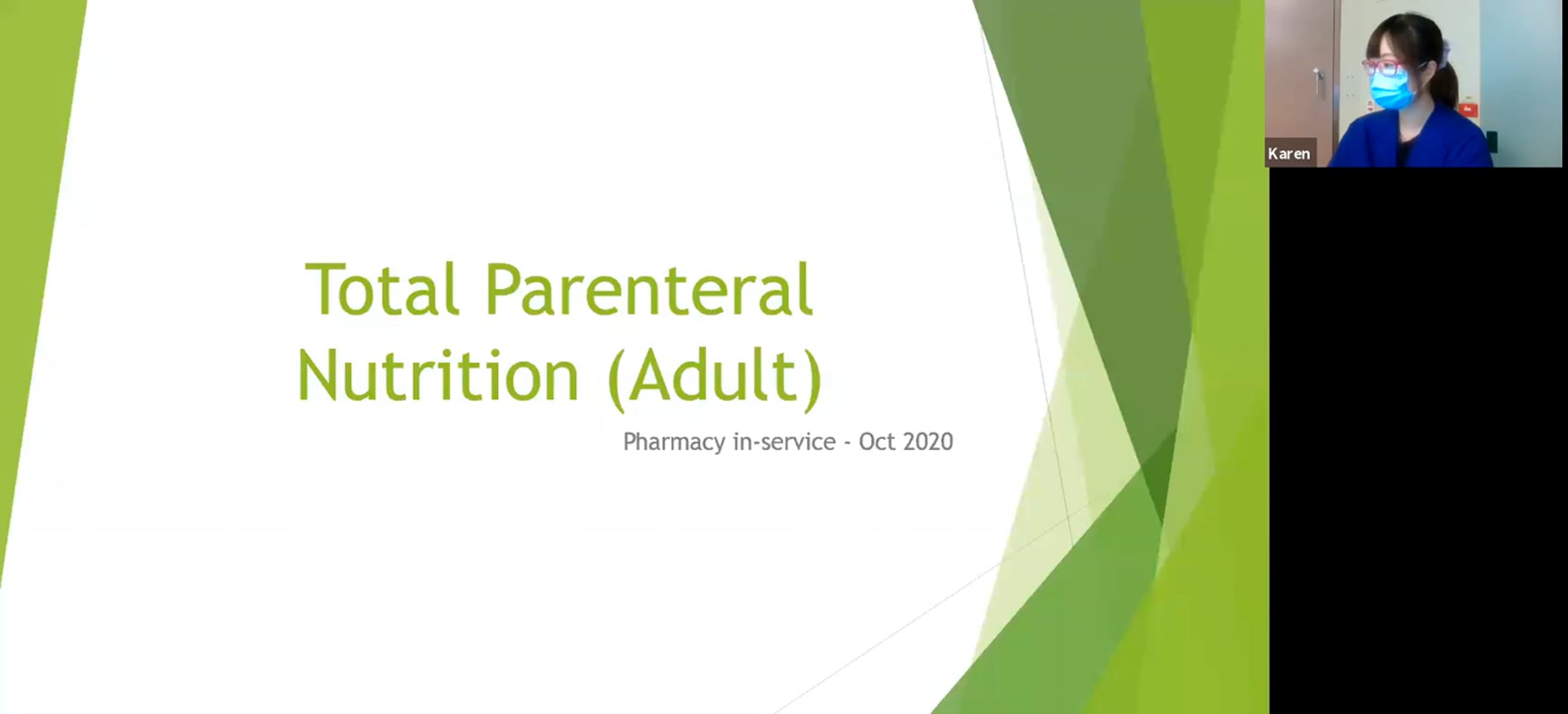 Total Parenteral Nutrition (Adult)

Pharmacy in-service - Oct 2020

Karen